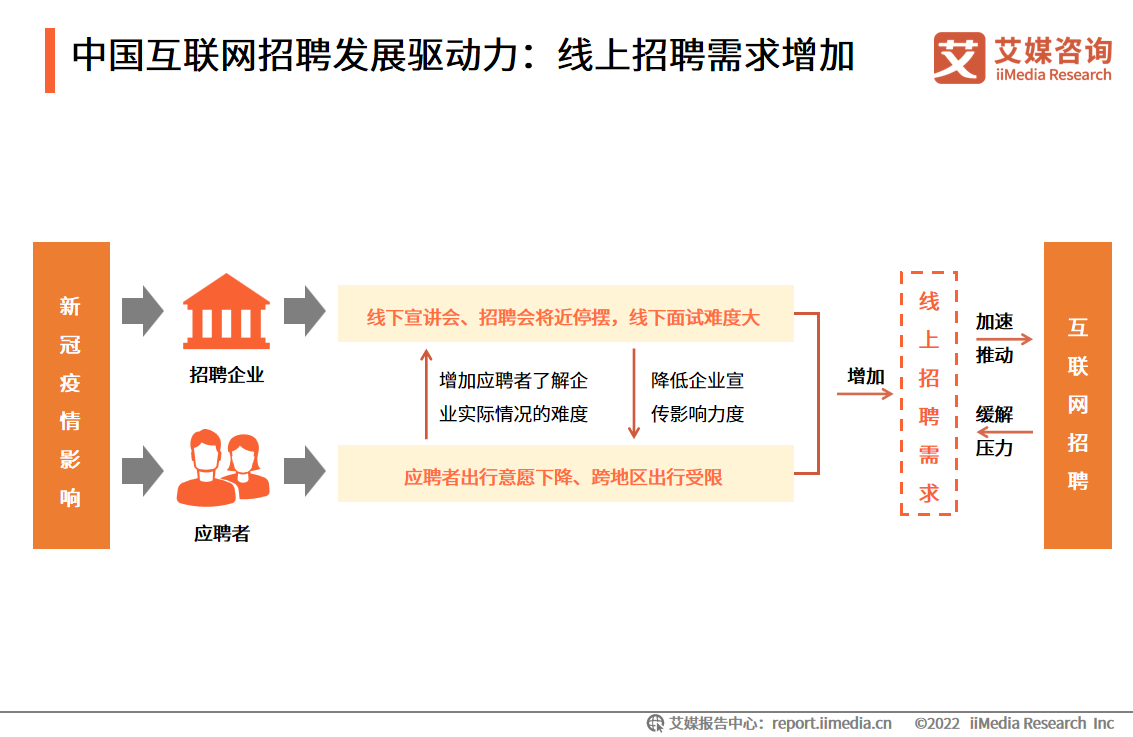 中国互联网招聘发展驱动力：线上招聘需求增加

艾媒咨询
iiMedia Research

新冠疫情影响

招聘企业

应聘者

线下宣讲会、招聘会将近停摆，线下面试难度大

增加应聘者了解企业实际情况的难度

降低企业宣传影响力度

应聘者出行意愿下降、跨地区出行受限

增加

线上招聘需求

加速推动

缓解压力

互联网招聘

艾媒报告中心：report.iimedia.cn ©2022 iiMedia Research Inc